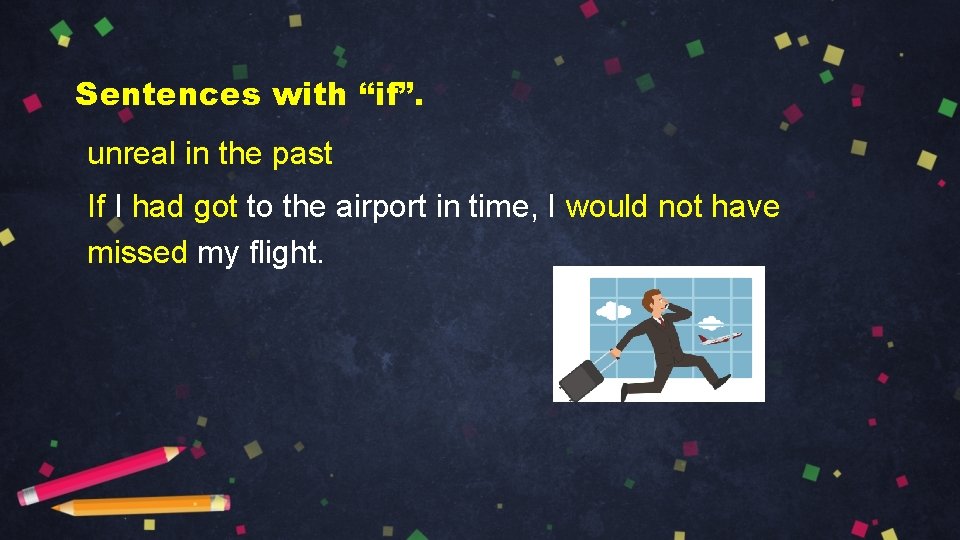 Sentences with “if”.

unreal in the past

If I had got to the airport in time, I would not have missed my flight.